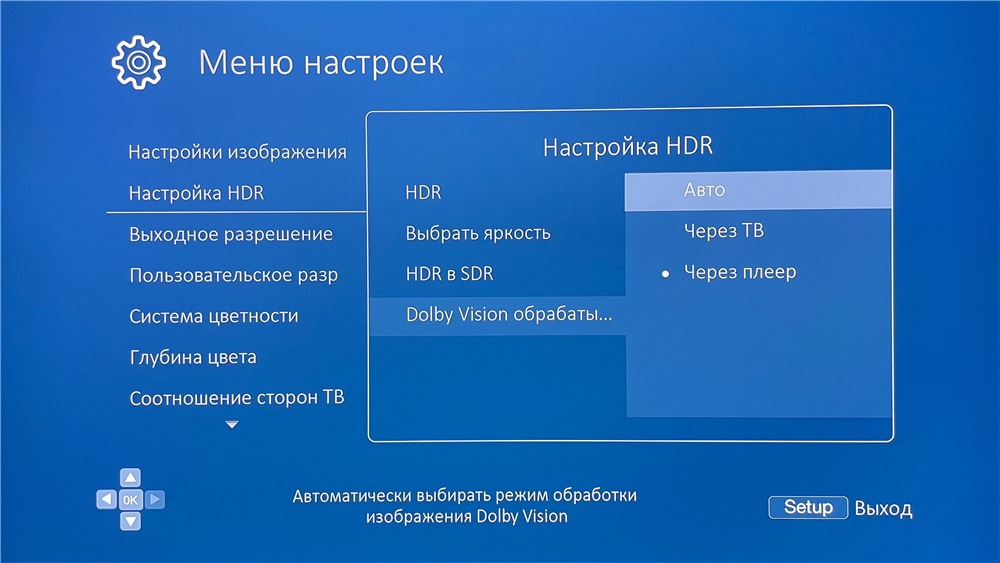 Меню настроек

Настройки изображения
Настройка HDR
Выходное разрешение
Пользовательское разр
Система цветности
Глубина цвета
Соотношение сторон ТВ

Настройка HDR

HDR
Выбрать яркость
HDR в SDR
Dolby Vision обрабаты...

Авто
Через ТВ
• Через плеер

OK

Автоматически выбирать режим обработки изображения Dolby Vision

Setup Выход